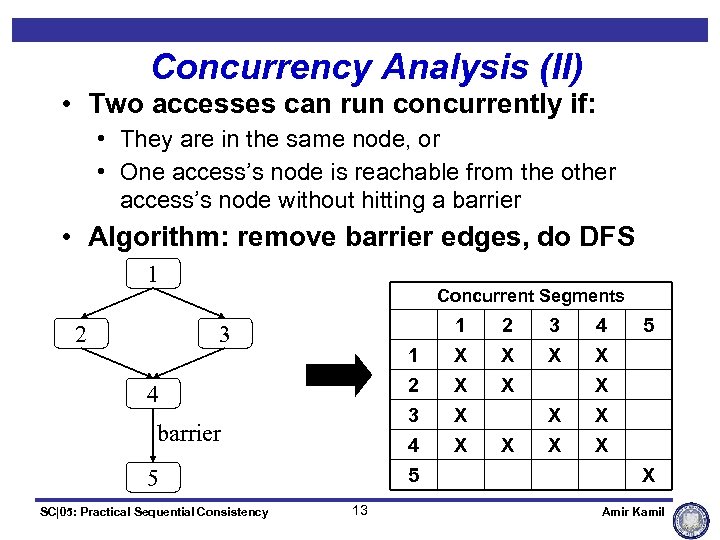 Concurrency Analysis (II)

• Two accesses can run concurrently if:
  • They are in the same node, or
  • One access's node is reachable from the other access's node without hitting a barrier
• Algorithm: remove barrier edges, do DFS

1

2

3

4

barrier

5

Concurrent Segments

| | 1 | 2 | 3 | 4 | 5 |
|---|---|---|---|---|---|
| 1 | X | X | X | X | |
| 2 | X | X | | X | |
| 3 | X | | X | X | |
| 4 | X | X | X | X | |
| 5 | | | | | X |

SC|05: Practical Sequential Consistency

13

Amir Kamil